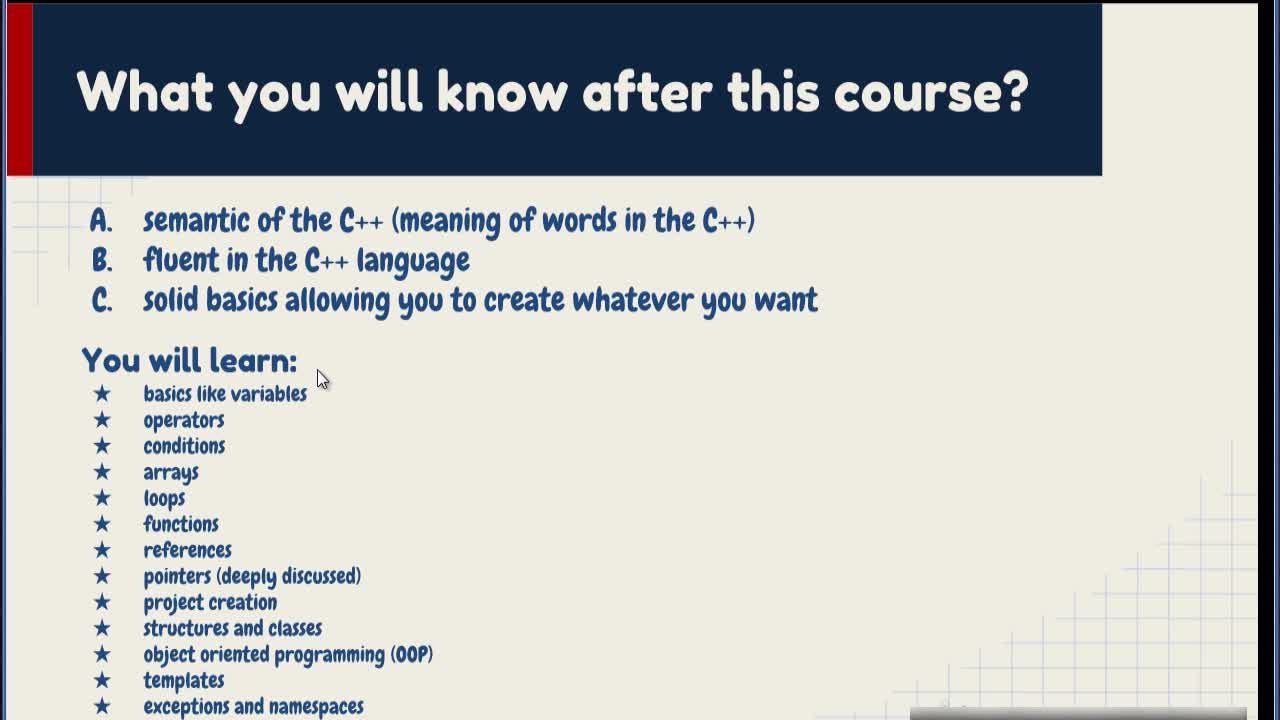 What you will know after this course?

A. semantic of the C++ (meaning of words in the C++)
B. fluent in the C++ language
C. solid basics allowing you to create whatever you want

You will learn:
★ basics like variables
★ operators
★ conditions
★ arrays
★ loops
★ functions
★ references
★ pointers (deeply discussed)
★ project creation
★ structures and classes
★ object oriented programming (OOP)
★ templates
★ exceptions and namespaces